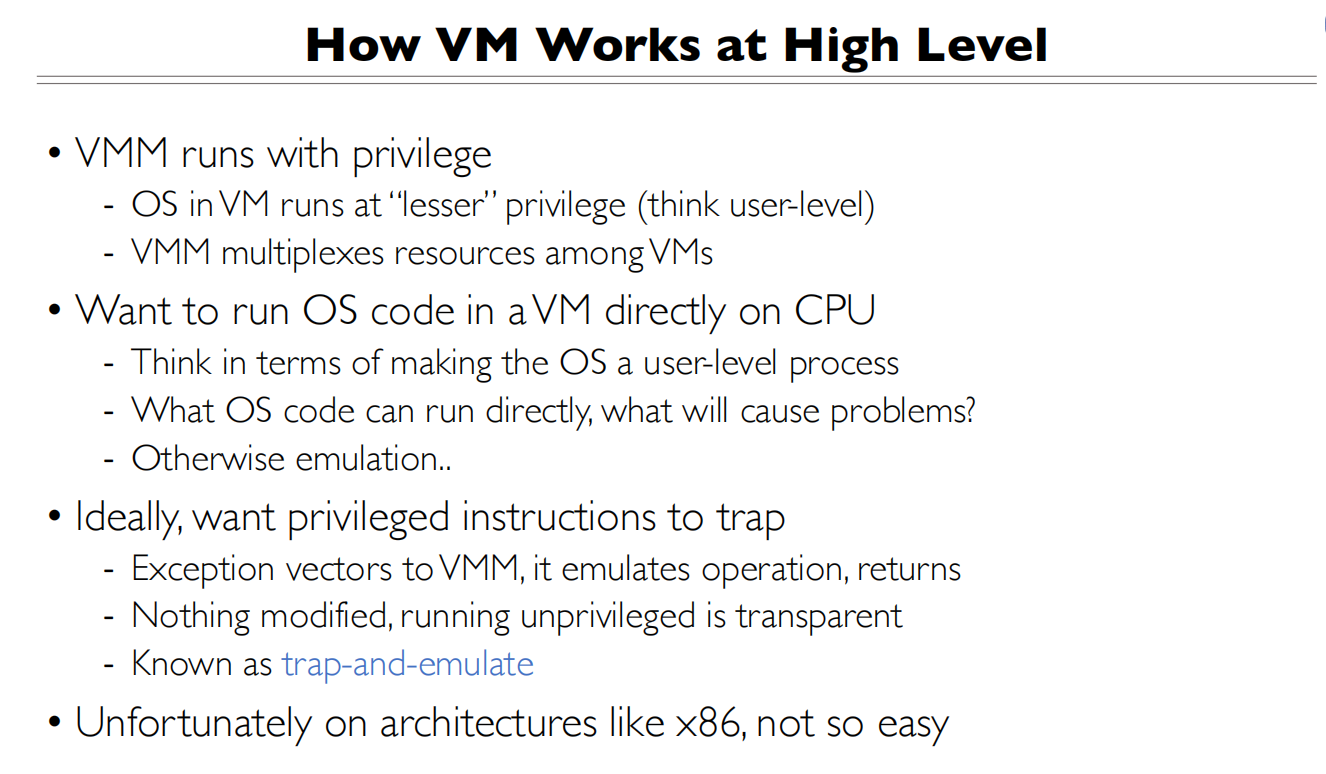 How VM Works at High Level

• VMM runs with privilege
- OS in VM runs at "lesser" privilege (think user-level)
- VMM multiplexes resources among VMs

• Want to run OS code in a VM directly on CPU
- Think in terms of making the OS a user-level process
- What OS code can run directly, what will cause problems?
- Otherwise emulation..

• Ideally, want privileged instructions to trap
- Exception vectors to VMM, it emulates operation, returns
- Nothing modified, running unprivileged is transparent
- Known as trap-and-emulate

• Unfortunately on architectures like x86, not so easy